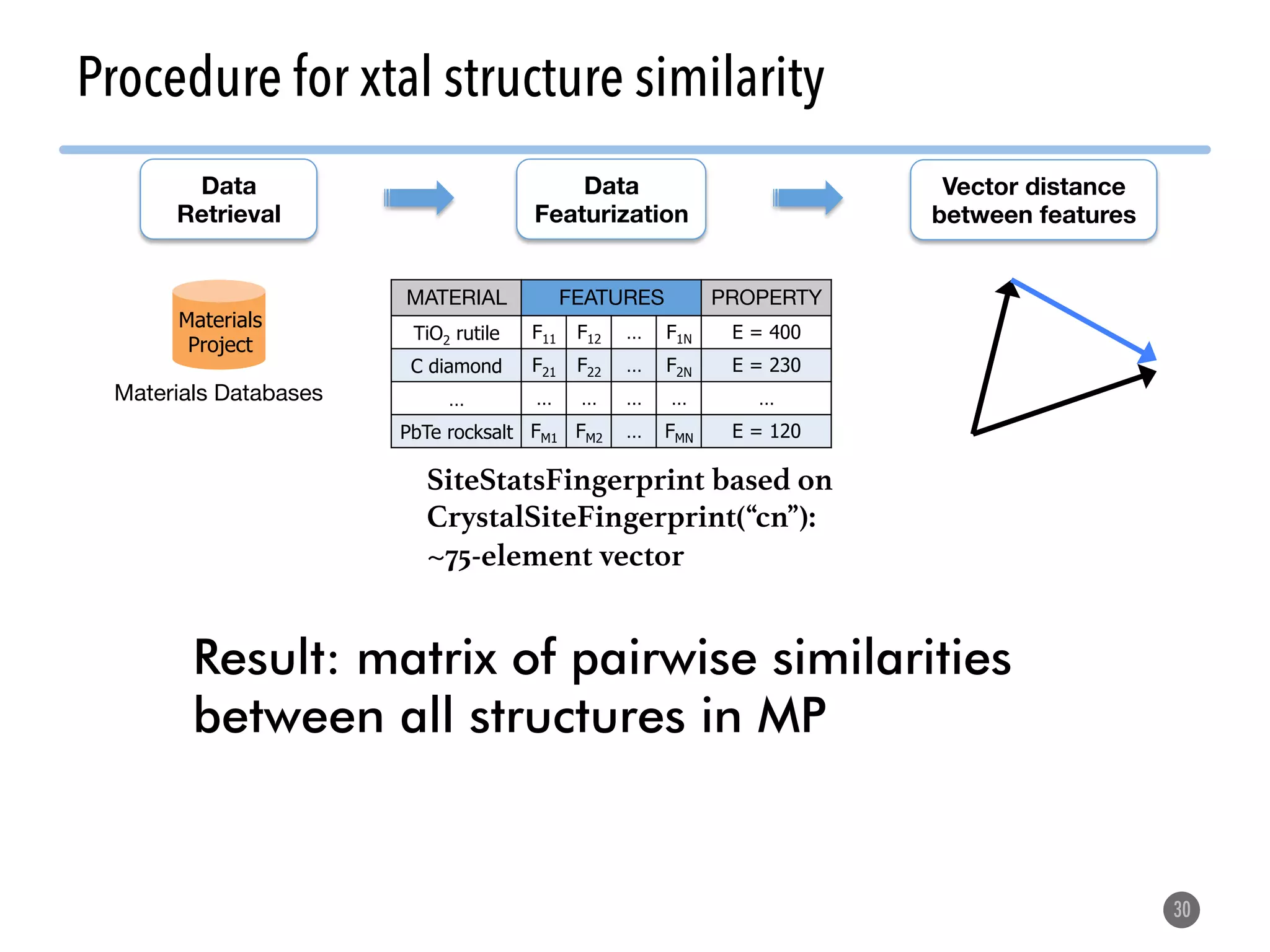 Procedure for xtal structure similarity

Data Retrieval

Data Featurization

Vector distance between features

Materials Project

Materials Databases

| MATERIAL | FEATURES | | | | PROPERTY |
|---|---|---|---|---|---|
| $TiO_2$ rutile | $F_{11}$ | $F_{12}$ | ... | $F_{1N}$ | E = 400 |
| C diamond | $F_{21}$ | $F_{22}$ | ... | $F_{2N}$ | E = 230 |
| ... | ... | ... | ... | ... | ... |
| PbTe rocksalt | $F_{M1}$ | $F_{M2}$ | ... | $F_{MN}$ | E = 120 |

SiteStatsFingerprint based on CrystalSiteFingerprint(“cn”): ~75-element vector

Result: matrix of pairwise similarities between all structures in MP

30